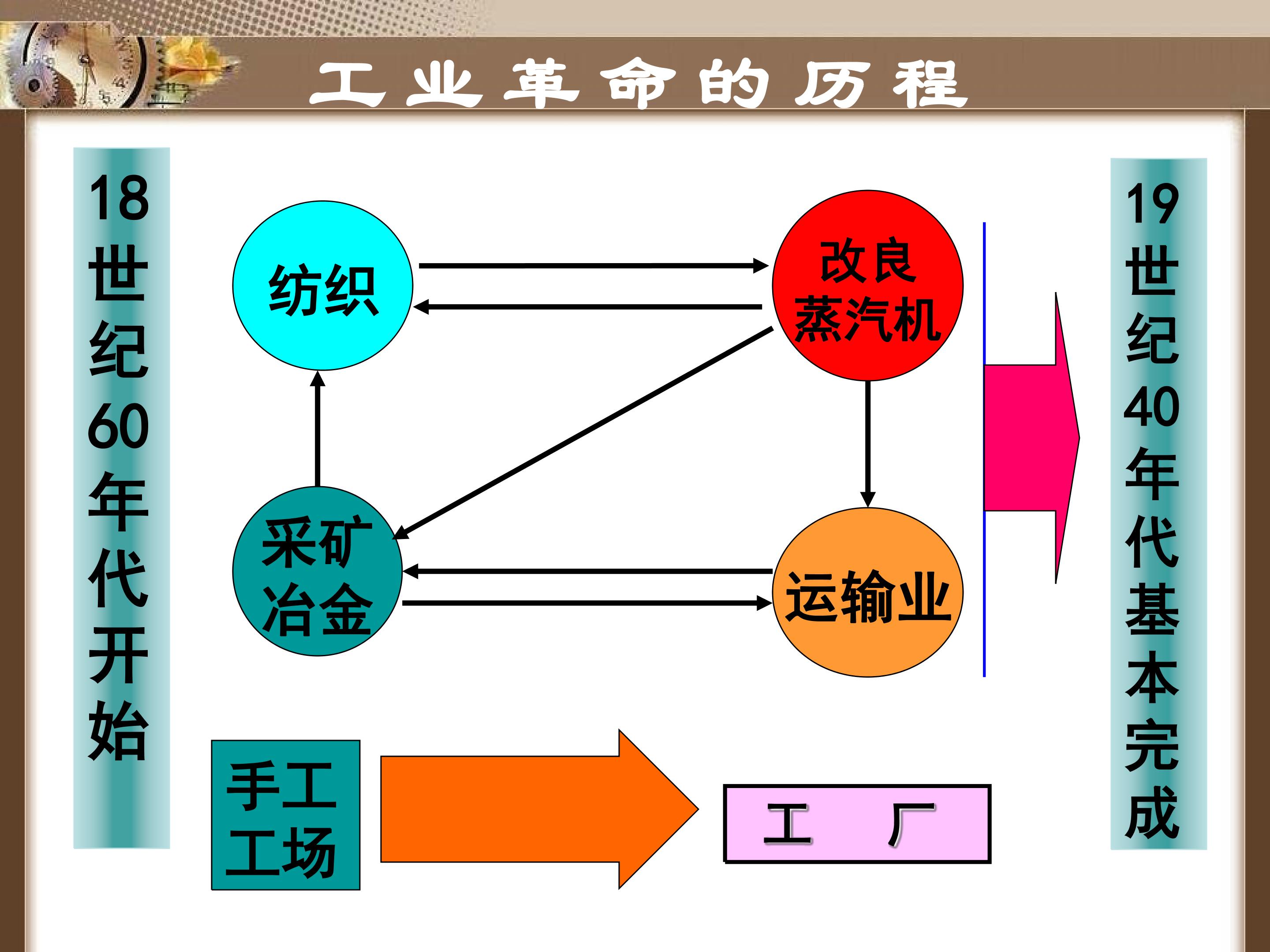 工业革命的历程

18世纪60年代开始

纺织

改良蒸汽机

采矿冶金

运输业

手工工场

工 厂

19世纪40年代基本完成